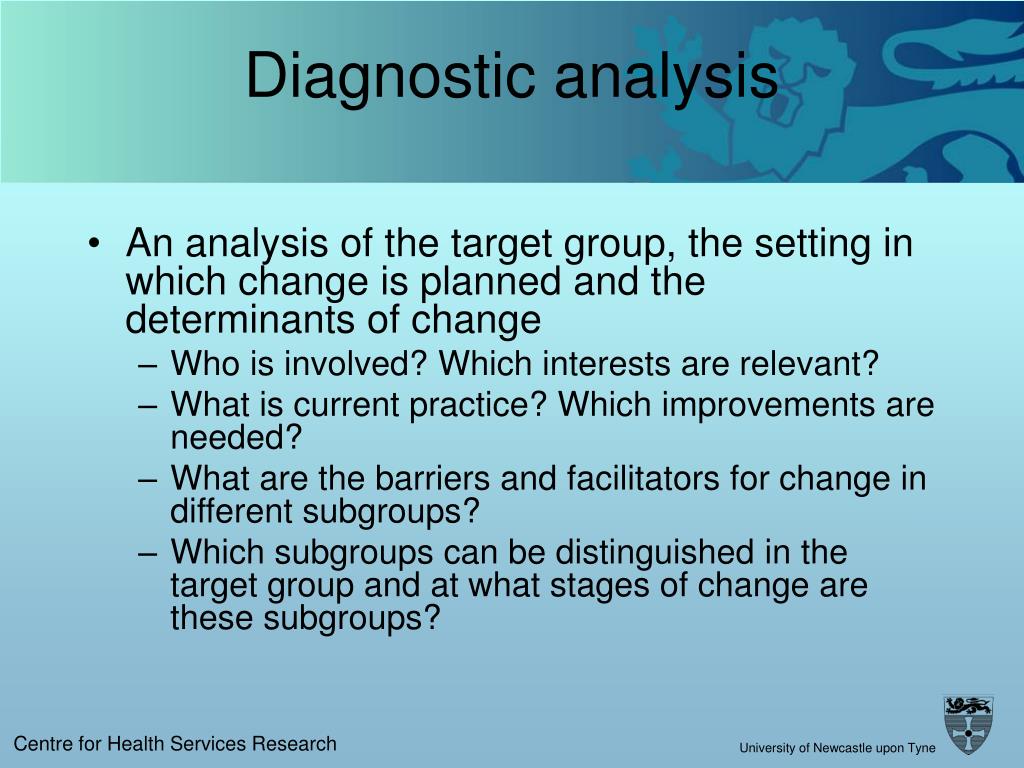 Diagnostic analysis

• An analysis of the target group, the setting in which change is planned and the determinants of change
– Who is involved? Which interests are relevant?
– What is current practice? Which improvements are needed?
– What are the barriers and facilitators for change in different subgroups?
– Which subgroups can be distinguished in the target group and at what stages of change are these subgroups?

Centre for Health Services Research

University of Newcastle upon Tyne